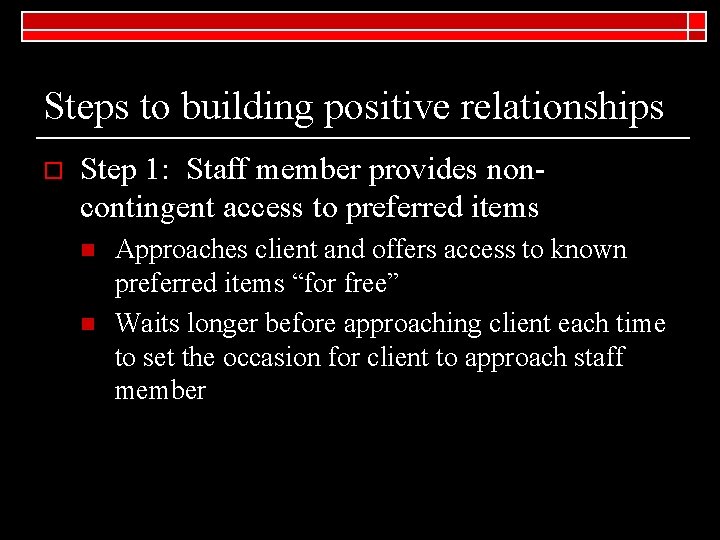 Steps to building positive relationships

Step 1: Staff member provides non-contingent access to preferred items

Approaches client and offers access to known preferred items “for free”

Waits longer before approaching client each time to set the occasion for client to approach staff member